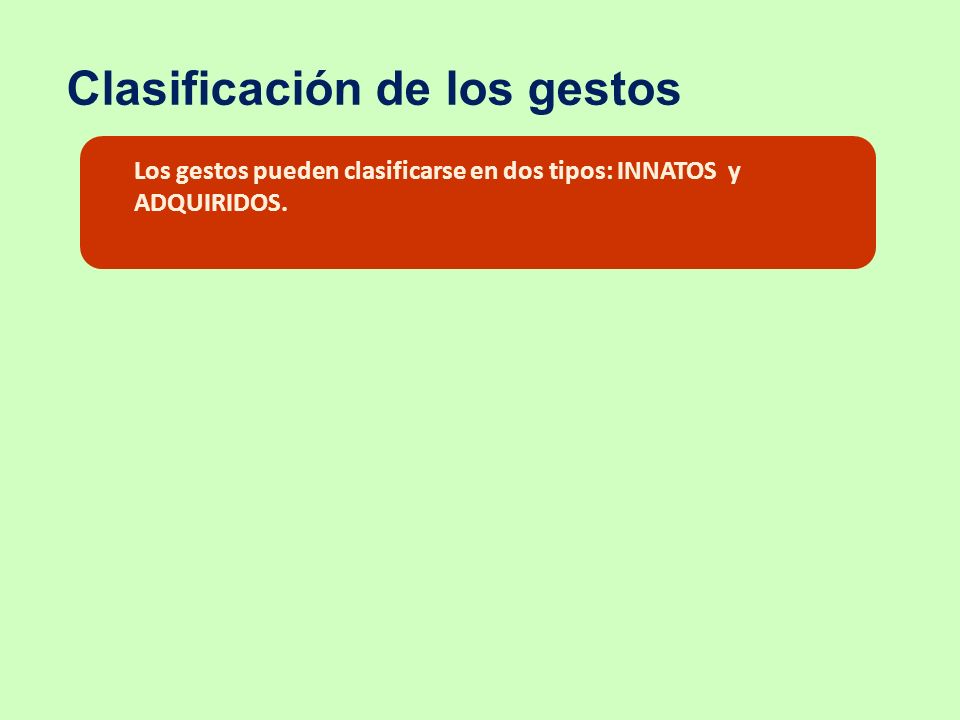 Clasificación de los gestos

Los gestos pueden clasificarse en dos tipos: INNATOS y ADQUIRIDOS.